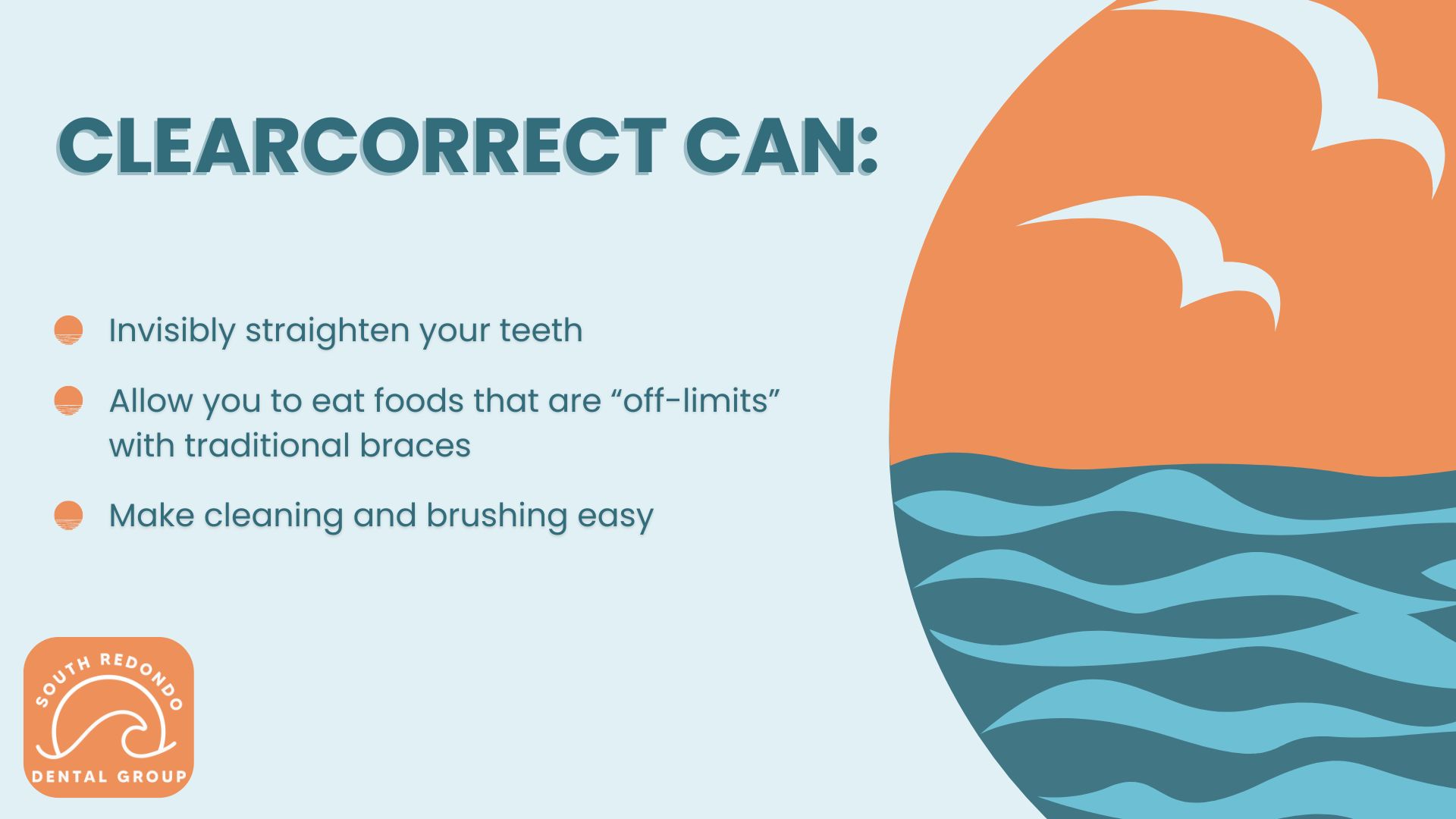 CLEARCORRECT CAN:

Invisibly straighten your teeth

Allow you to eat foods that are “off-limits” with traditional braces

Make cleaning and brushing easy

SOUTH REDONDO
DENTAL GROUP